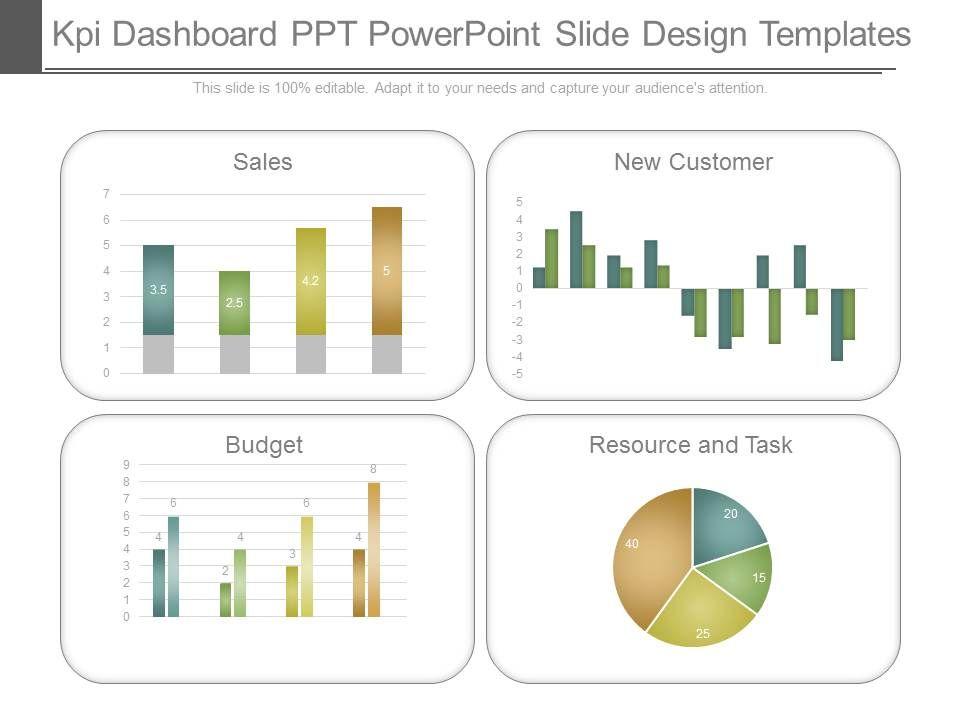 Kpi Dashboard PPT PowerPoint Slide Design Templates

This slide is 100% editable. Adapt it to your needs and capture your audience's attention.

Sales

7
6
5
4
3
2
1
0

3.5
2.5
4.2
5

New Customer

5
4
3
2
1
0
-1
-2
-3
-4
-5

Budget

9
8
7
6
5
4
3
2
1
0

4
6
2
4
3
6
4
8

Resource and Task

20
15
25
40